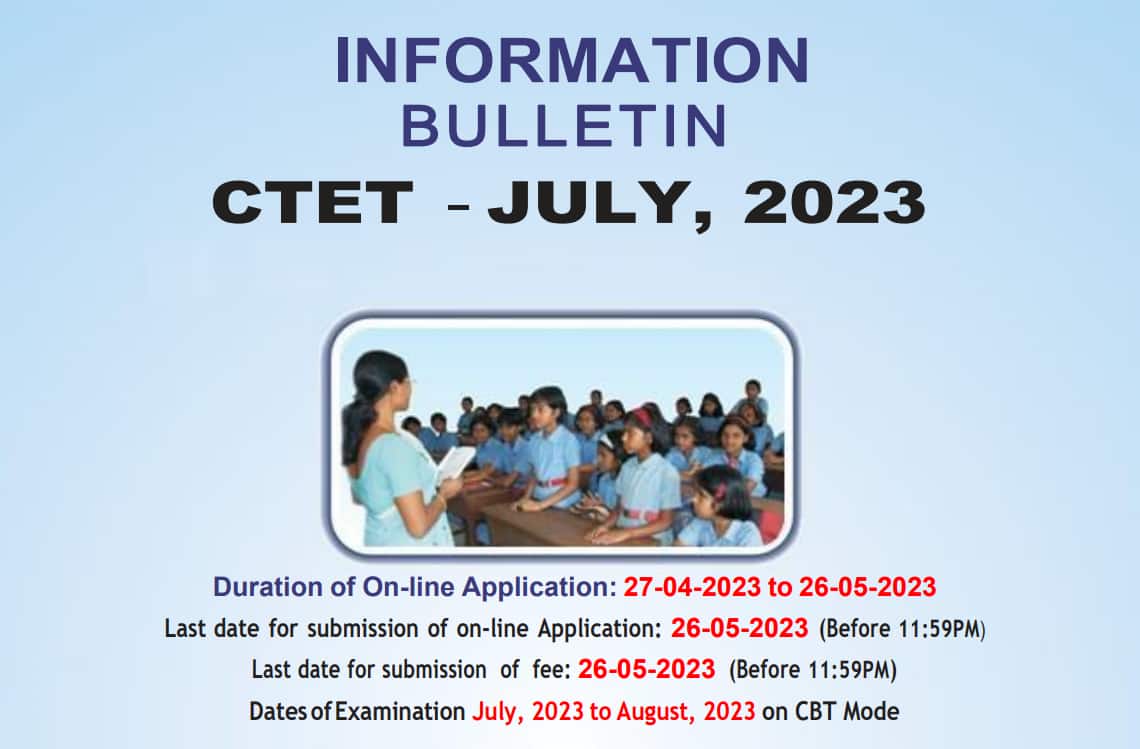 INFORMATION
BULLETIN
CTET – JULY, 2023

Duration of On-line Application: 27-04-2023 to 26-05-2023

Last date for submission of on-line Application: 26-05-2023 (Before 11:59PM)

Last date for submission of fee: 26-05-2023 (Before 11:59PM)

Dates of Examination July, 2023 to August, 2023 on CBT Mode